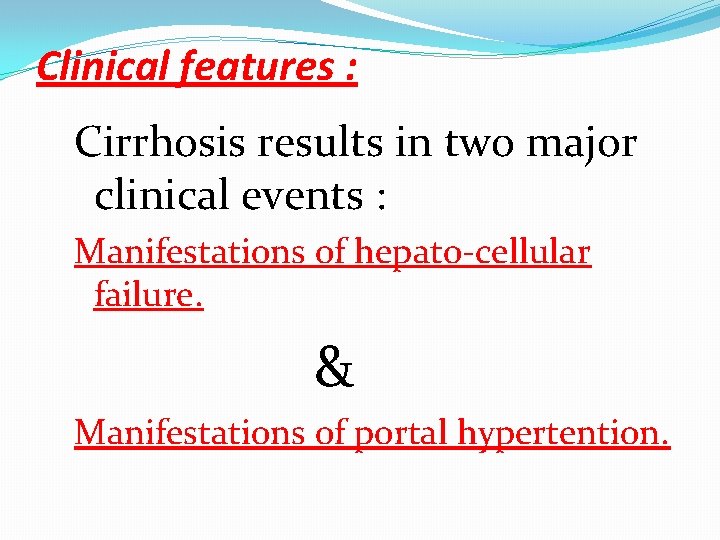 Clinical features :

Cirrhosis results in two major clinical events :

Manifestations of hepato-cellular failure.

&

Manifestations of portal hypertention.